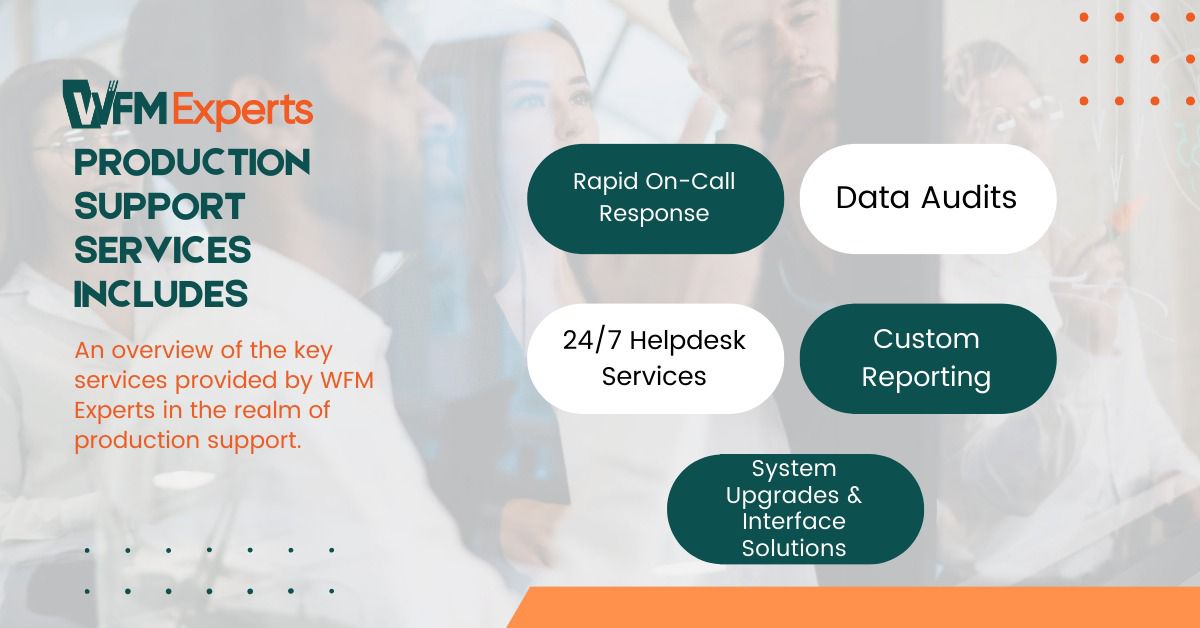 WFM Experts

PRODUCTION SUPPORT SERVICES INCLUDES

An overview of the key services provided by WFM Experts in the realm of production support.

Rapid On-Call Response

Data Audits

24/7 Helpdesk Services

Custom Reporting

System Upgrades & Interface Solutions